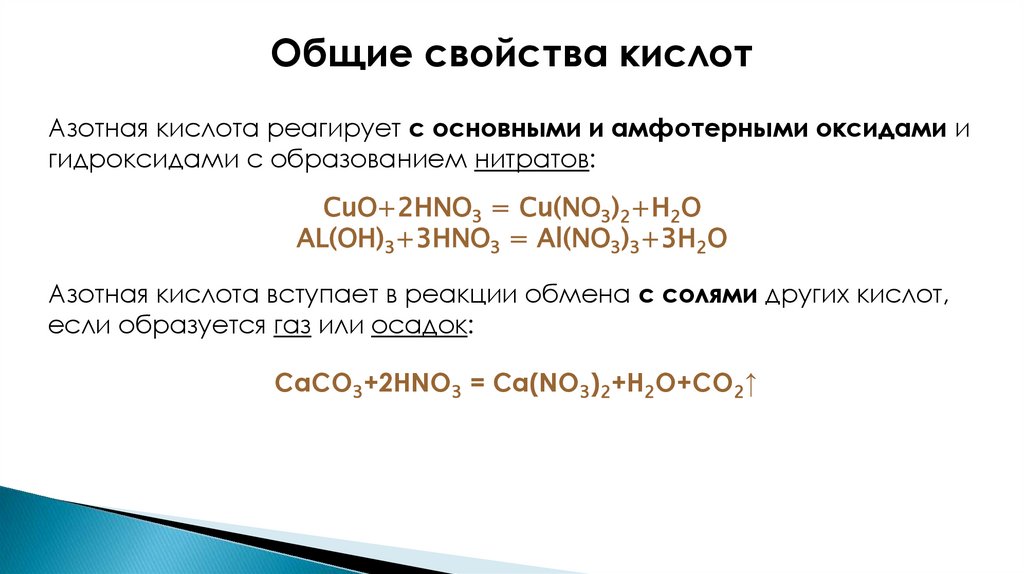 Общие свойства кислот

Азотная кислота реагирует с основными и амфотерными оксидами и гидроксидами с образованием нитратов:

$CuO+2HNO_3 = Cu(NO_3)_2+H_2O$
$AL(OH)_3+3HNO_3 = Al(NO_3)_3+3H_2O$

Азотная кислота вступает в реакции обмена с солями других кислот, если образуется газ или осадок:

$CaCO_3+2HNO_3 = Ca(NO_3)_2+H_2O+CO_2\uparrow$